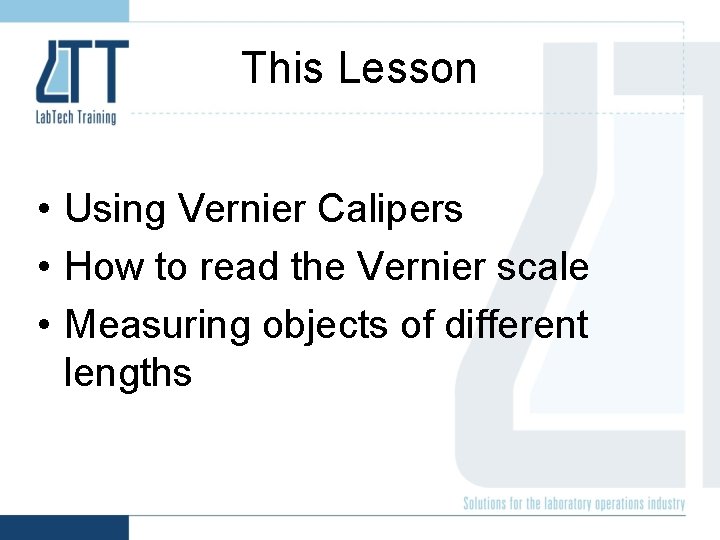 LTT
LabTech Training

This Lesson

• Using Vernier Calipers
• How to read the Vernier scale
• Measuring objects of different lengths

Solutions for the laboratory operations industry